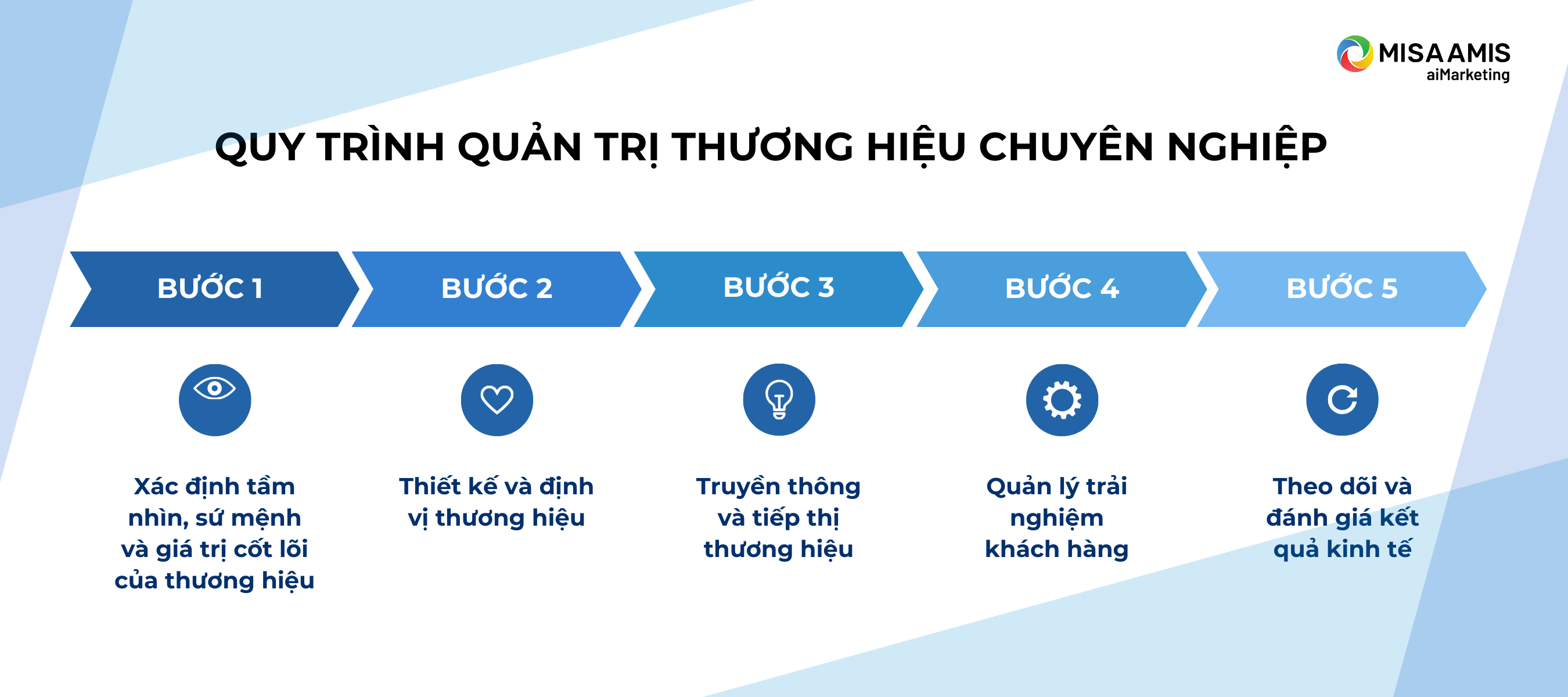 MISA AMIS
aiMarketing

QUY TRÌNH QUẢN TRỊ THƯƠNG HIỆU CHUYÊN NGHIỆP

BƯỚC 1

BƯỚC 2

BƯỚC 3

BƯỚC 4

BƯỚC 5

Xác định tầm nhìn, sứ mệnh và giá trị cốt lõi của thương hiệu

Thiết kế và định vị thương hiệu

Truyền thông và tiếp thị thương hiệu

Quản lý trải nghiệm khách hàng

Theo dõi và đánh giá kết quả kinh tế